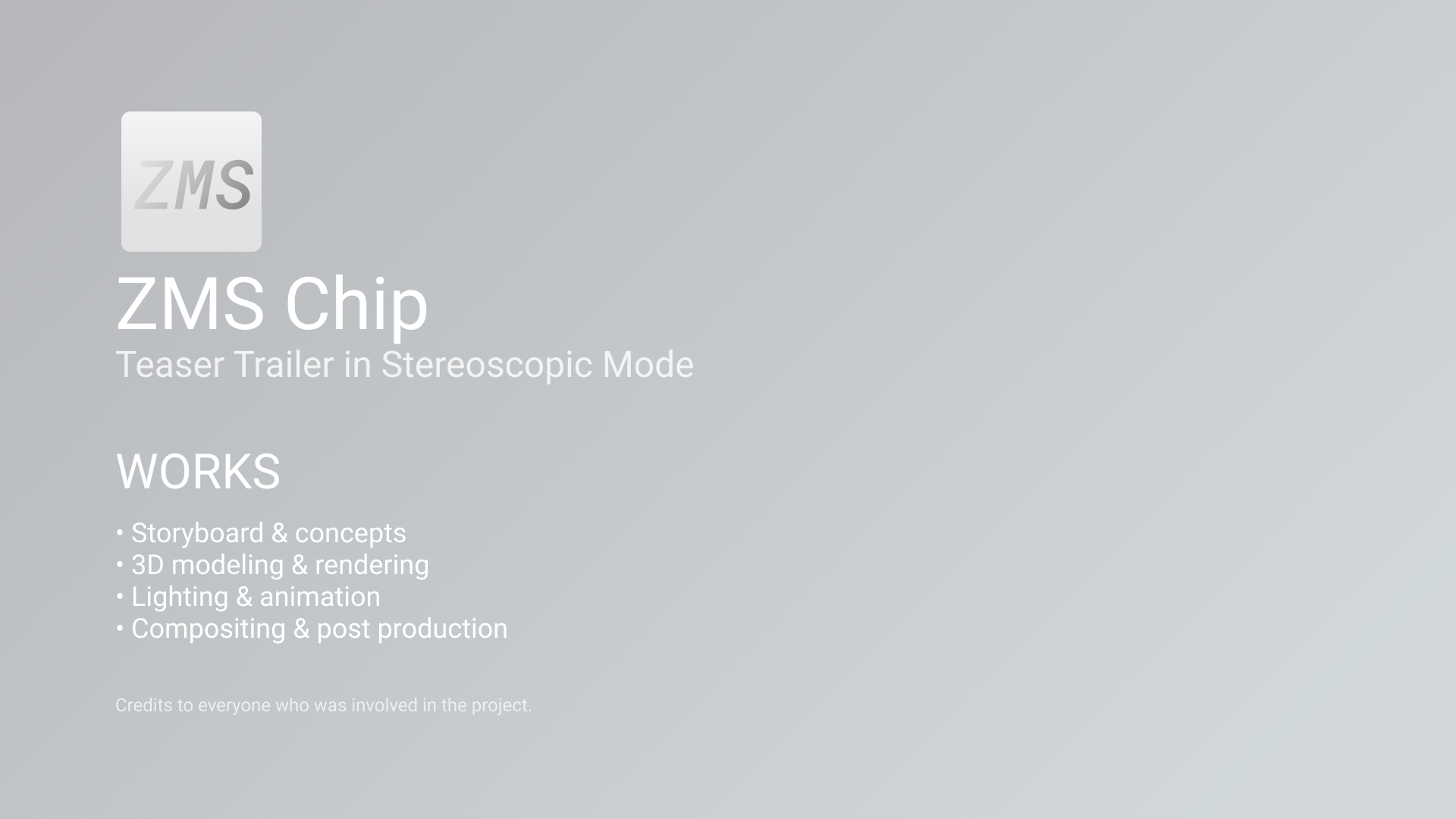 ZMS

ZMS Chip
Teaser Trailer in Stereoscopic Mode

WORKS

• Storyboard & concepts
• 3D modeling & rendering
• Lighting & animation
• Compositing & post production

Credits to everyone who was involved in the project.